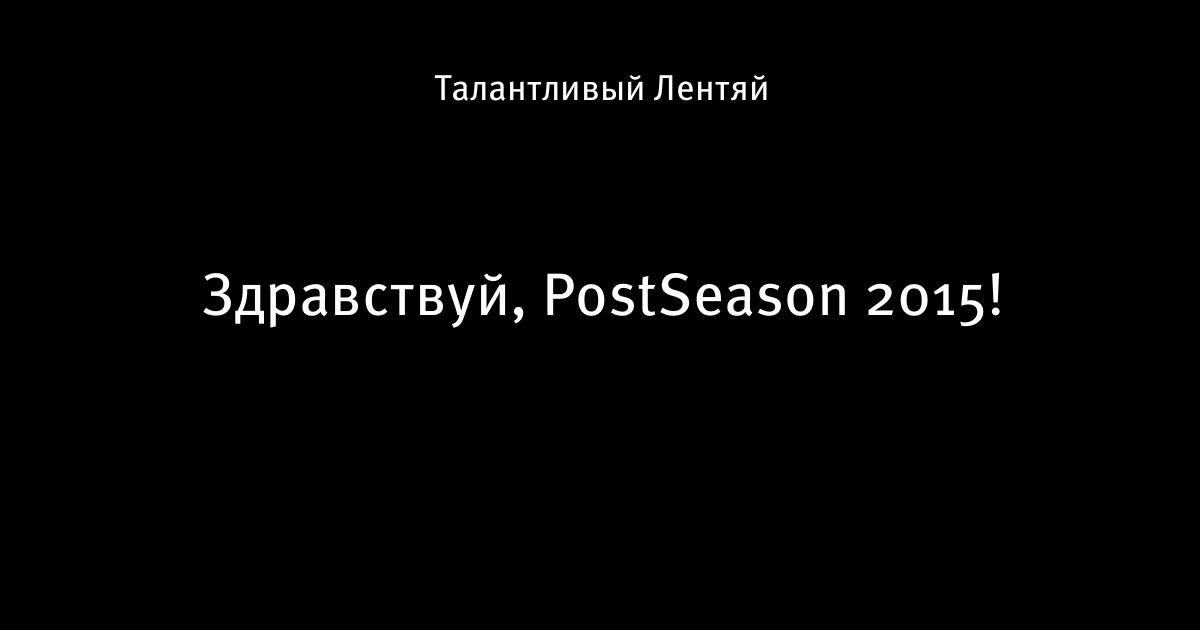 Талантливый Лентяй

Здравствуй, PostSeason 2015!